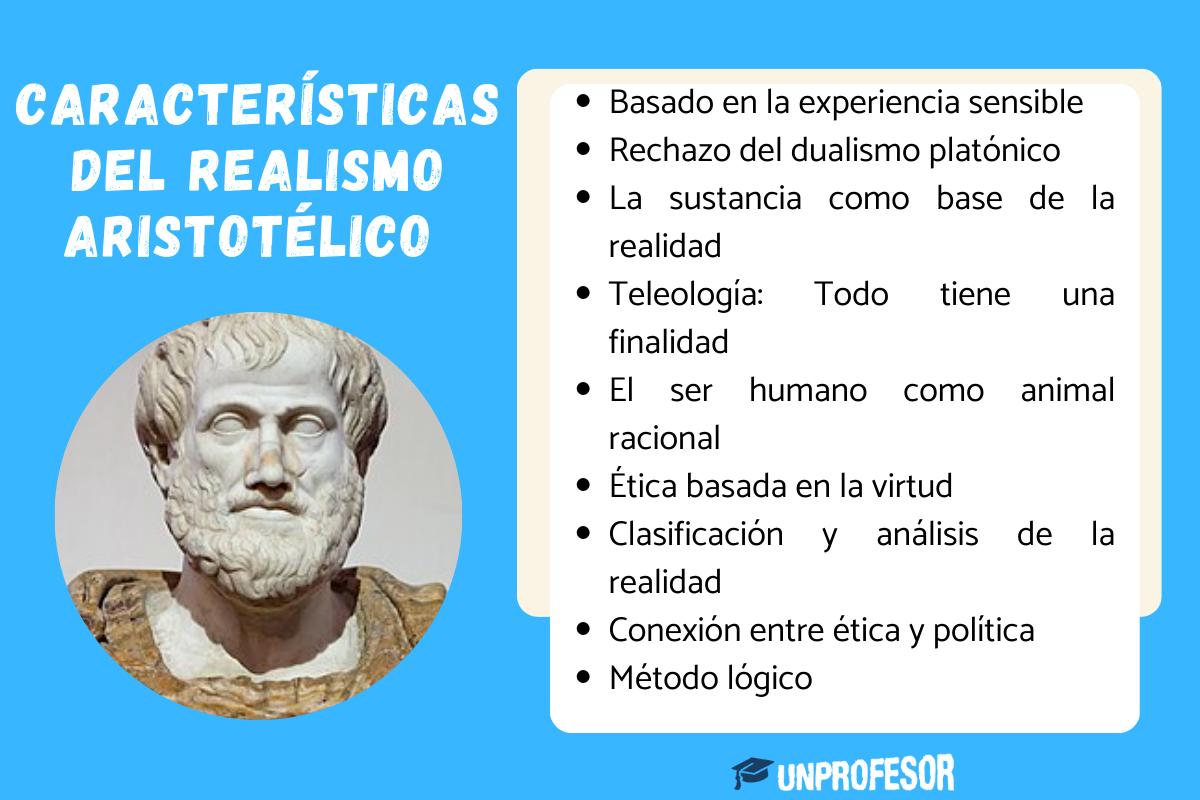 CARACTERÍSTICAS DEL REALISMO ARISTOTÉLICO

- Basado en la experiencia sensible
- Rechazo del dualismo platónico
- La sustancia como base de la realidad
- Teleología: Todo tiene una finalidad
- El ser humano como animal racional
- Ética basada en la virtud
- Clasificación y análisis de la realidad
- Conexión entre ética y política
- Método lógico

UNPROFESOR